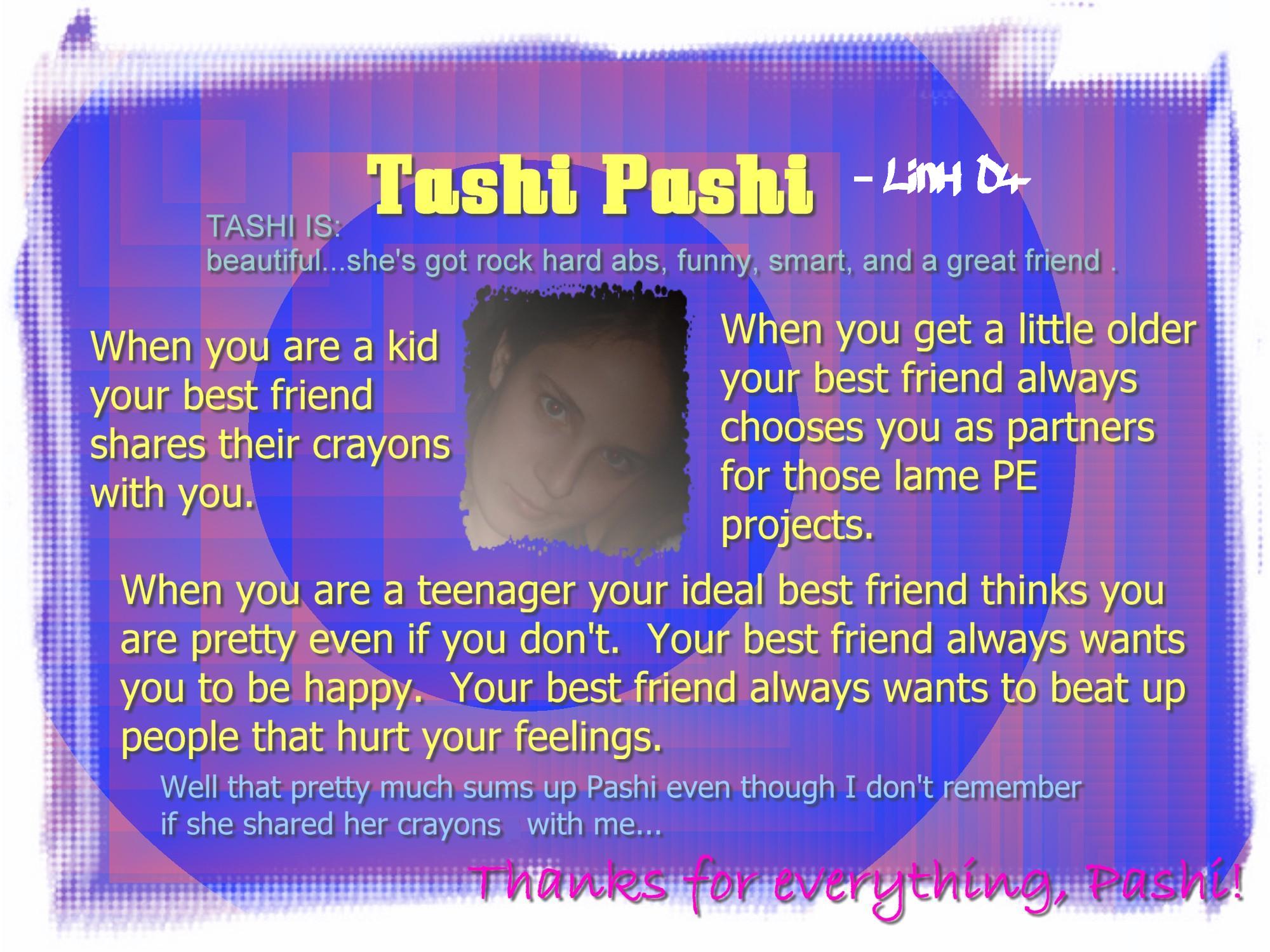 Tashi Pashi

- Linh D+

TASHI IS:
beautiful...she's got rock hard abs, funny, smart, and a great friend .

When you are a kid your best friend shares their crayons with you.

When you get a little older your best friend always chooses you as partners for those lame PE projects.

When you are a teenager your ideal best friend thinks you are pretty even if you don't. Your best friend always wants you to be happy. Your best friend always wants to beat up people that hurt your feelings.

Well that pretty much sums up Pashi even though I don't remember if she shared her crayons with me...

Thanks for everything, Pashi!